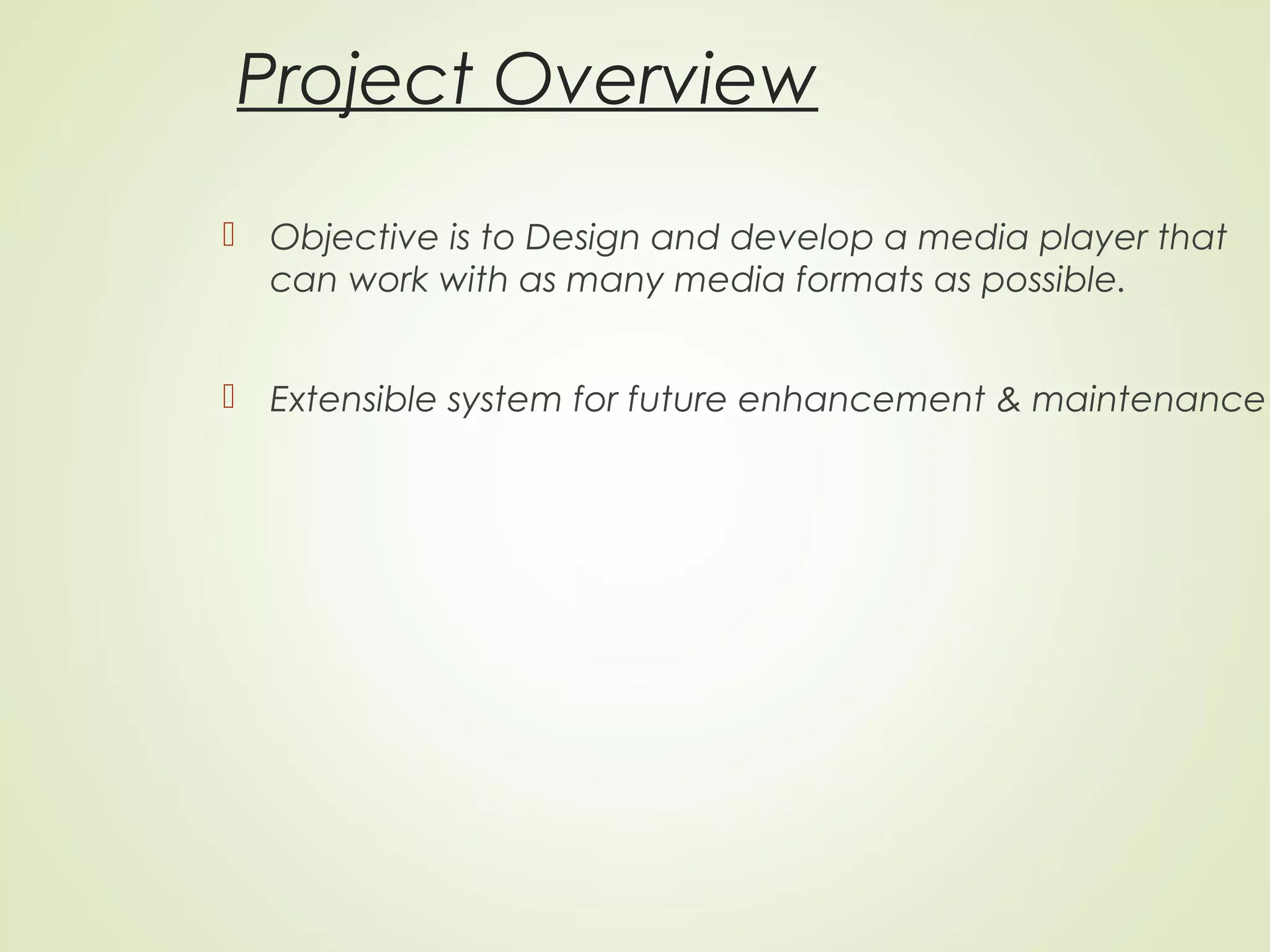 Project Overview

Objective is to Design and develop a media player that can work with as many media formats as possible.

Extensible system for future enhancement & maintenance